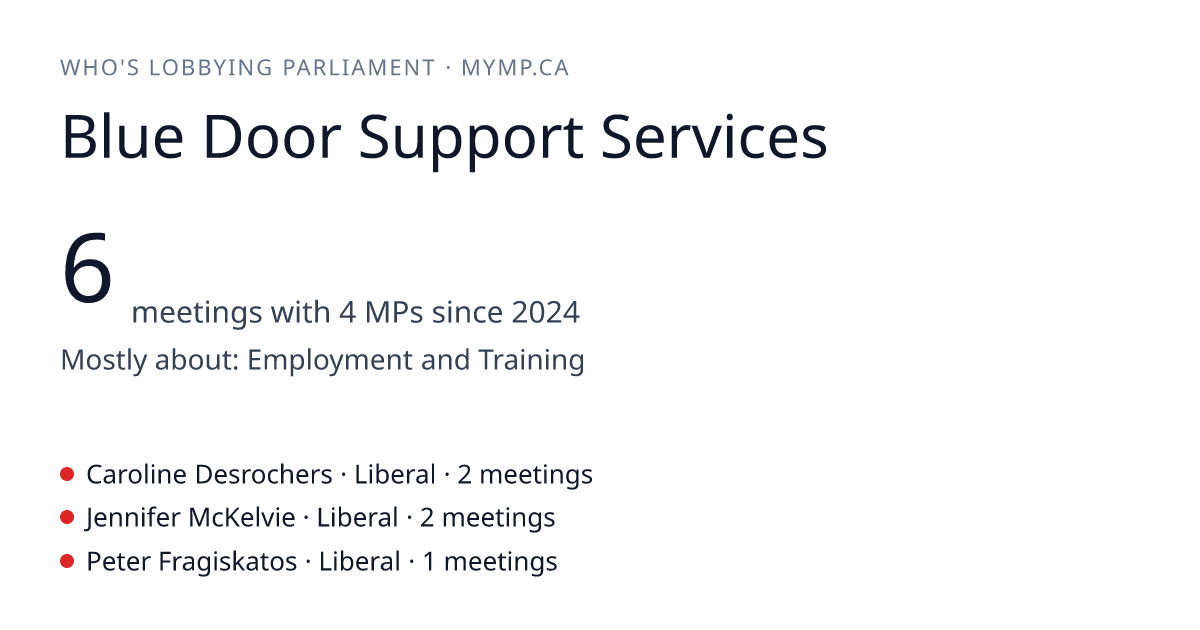 WHO'S LOBBYING PARLIAMENT · MYMP.CA

Blue Door Support Services

6 meetings with 4 MPs since 2024

Mostly about: Employment and Training

Caroline Desrochers · Liberal · 2 meetings
Jennifer McKelvie · Liberal · 2 meetings
Peter Fragiskatos · Liberal · 1 meetings